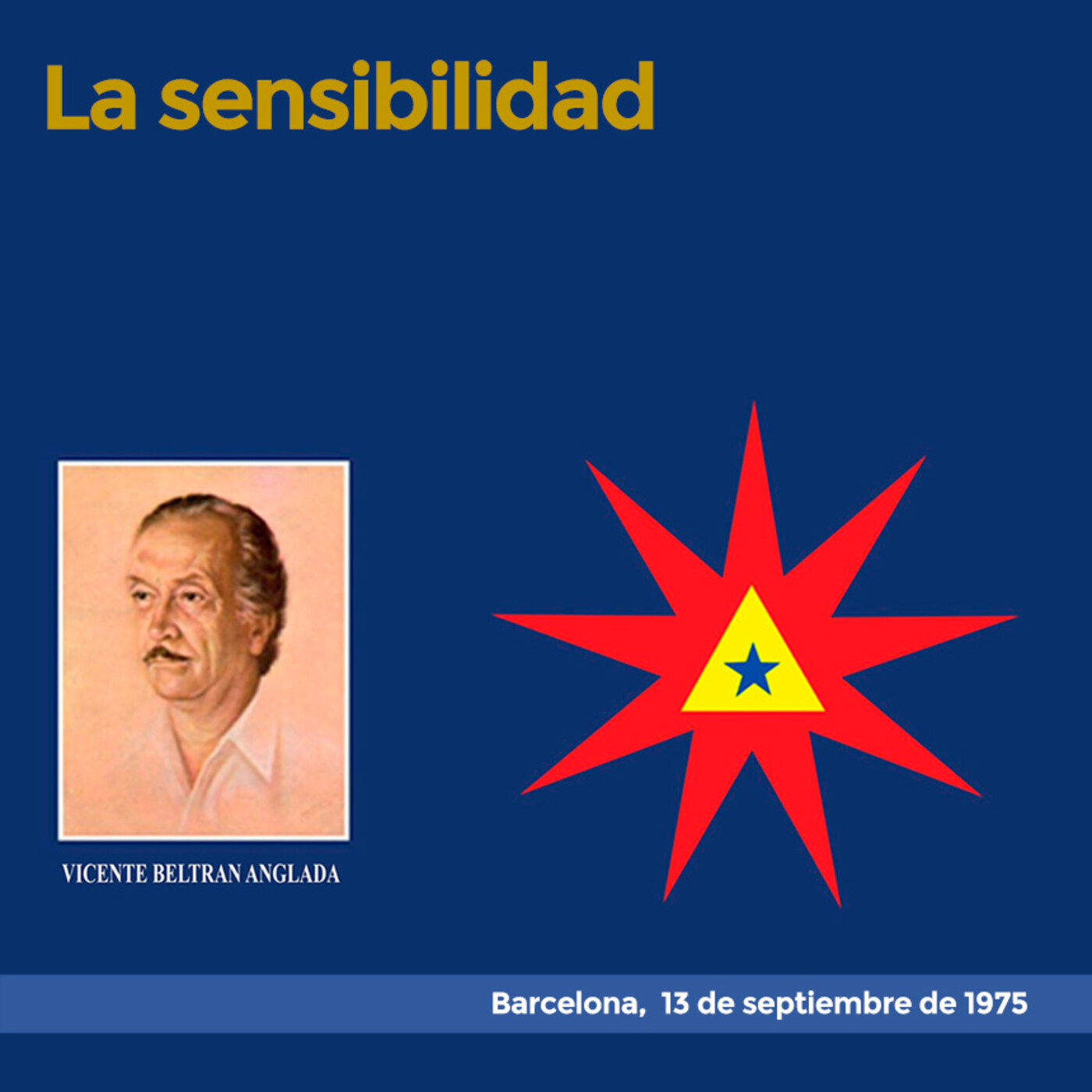 La sensibilidad

VICENTE BELTRAN ANGLADA

Barcelona, 13 de septiembre de 1975